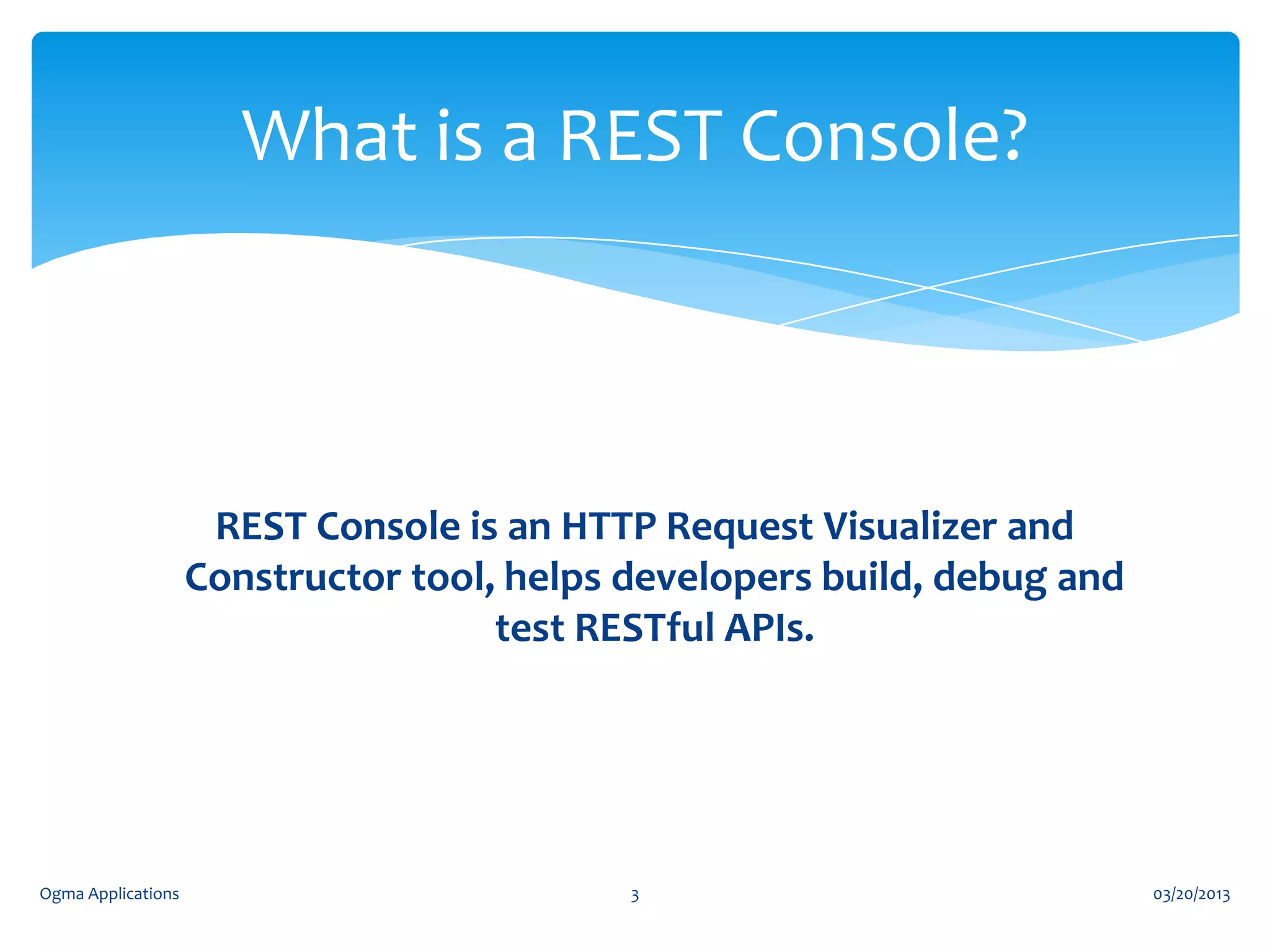 What is a REST Console?

REST Console is an HTTP Request Visualizer and Constructor tool, helps developers build, debug and test RESTful APIs.

Ogma Applications

3

03/20/2013